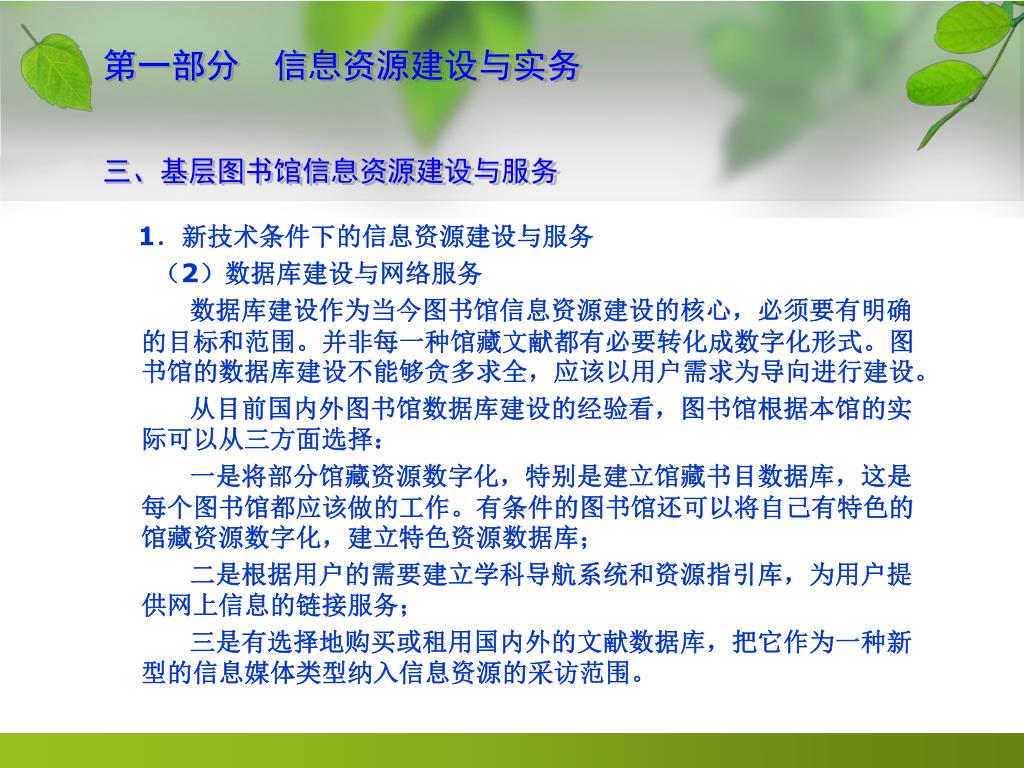 第一部分　信息资源建设与实务

三、基层图书馆信息资源建设与服务

1．新技术条件下的信息资源建设与服务

（2）数据库建设与网络服务

数据库建设作为当今图书馆信息资源建设的核心，必须要有明确的目标和范围。并非每一种馆藏文献都有必要转化成数字化形式。图书馆的数据库建设不能够贪多求全，应该以用户需求为导向进行建设。

从目前国内外图书馆数据库建设的经验看，图书馆根据本馆的实际可以从三方面选择：

一是将部分馆藏资源数字化，特别是建立馆藏书目数据库，这是每个图书馆都应该做的工作。有条件的图书馆还可以将自己有特色的馆藏资源数字化，建立特色资源数据库；

二是根据用户的需要建立学科导航系统和资源指引库，为用户提供网上信息的链接服务；

三是有选择地购买或租用国内外的文献数据库，把它作为一种新型的信息媒体类型纳入信息资源的采访范围。